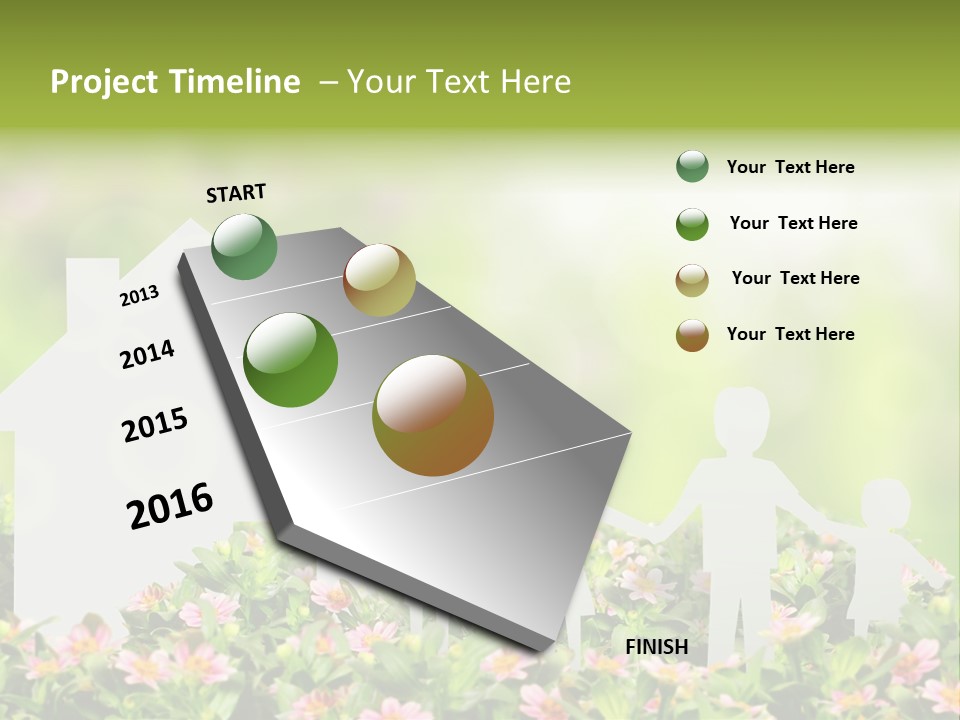 Project Timeline – Your Text Here

START

2013

2014

2015

2016

FINISH

Your Text Here

Your Text Here

Your Text Here

Your Text Here